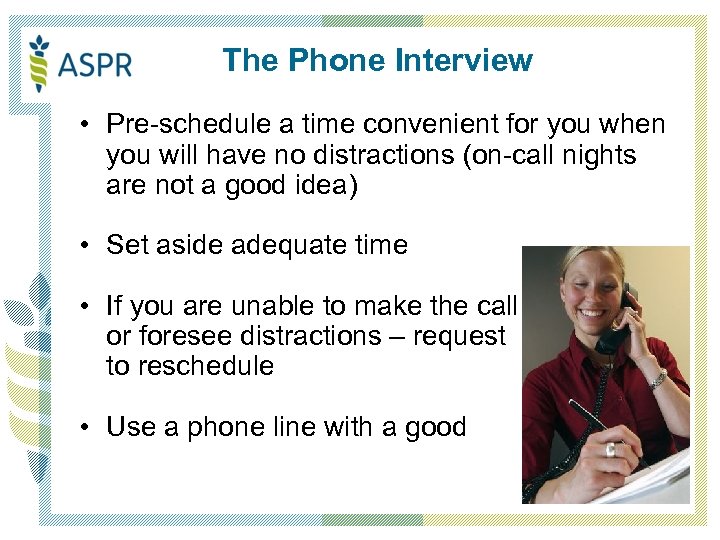 ASPR

The Phone Interview

• Pre-schedule a time convenient for you when you will have no distractions (on-call nights are not a good idea)

• Set aside adequate time

• If you are unable to make the call or foresee distractions – request to reschedule

• Use a phone line with a good